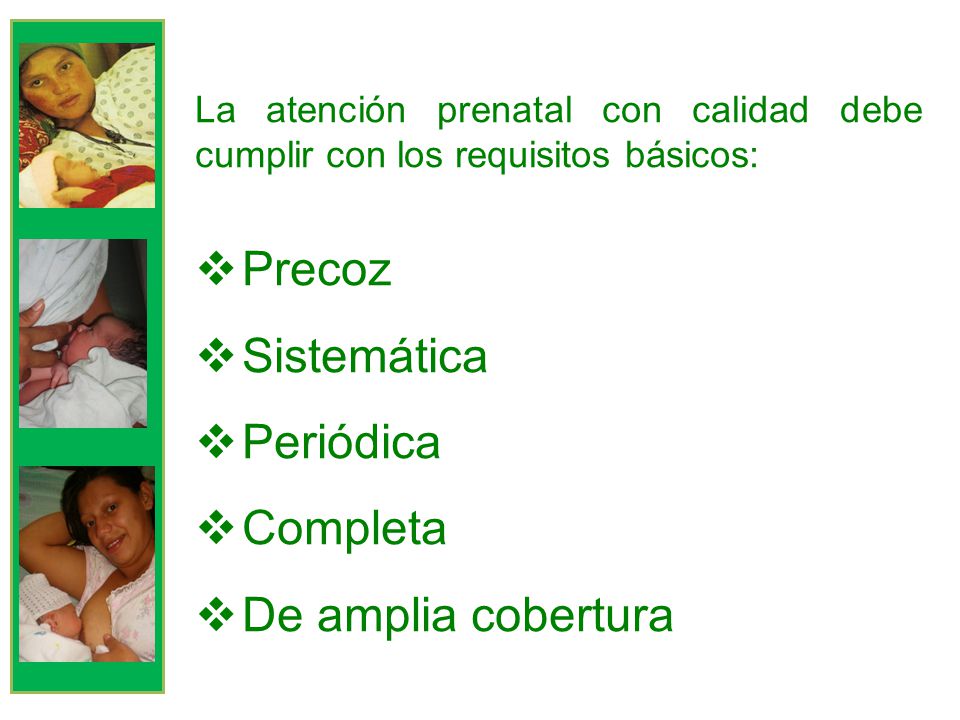 La atención prenatal con calidad debe cumplir con los requisitos básicos:

❖ Precoz

❖ Sistemática

❖ Periódica

❖ Completa

❖ De amplia cobertura